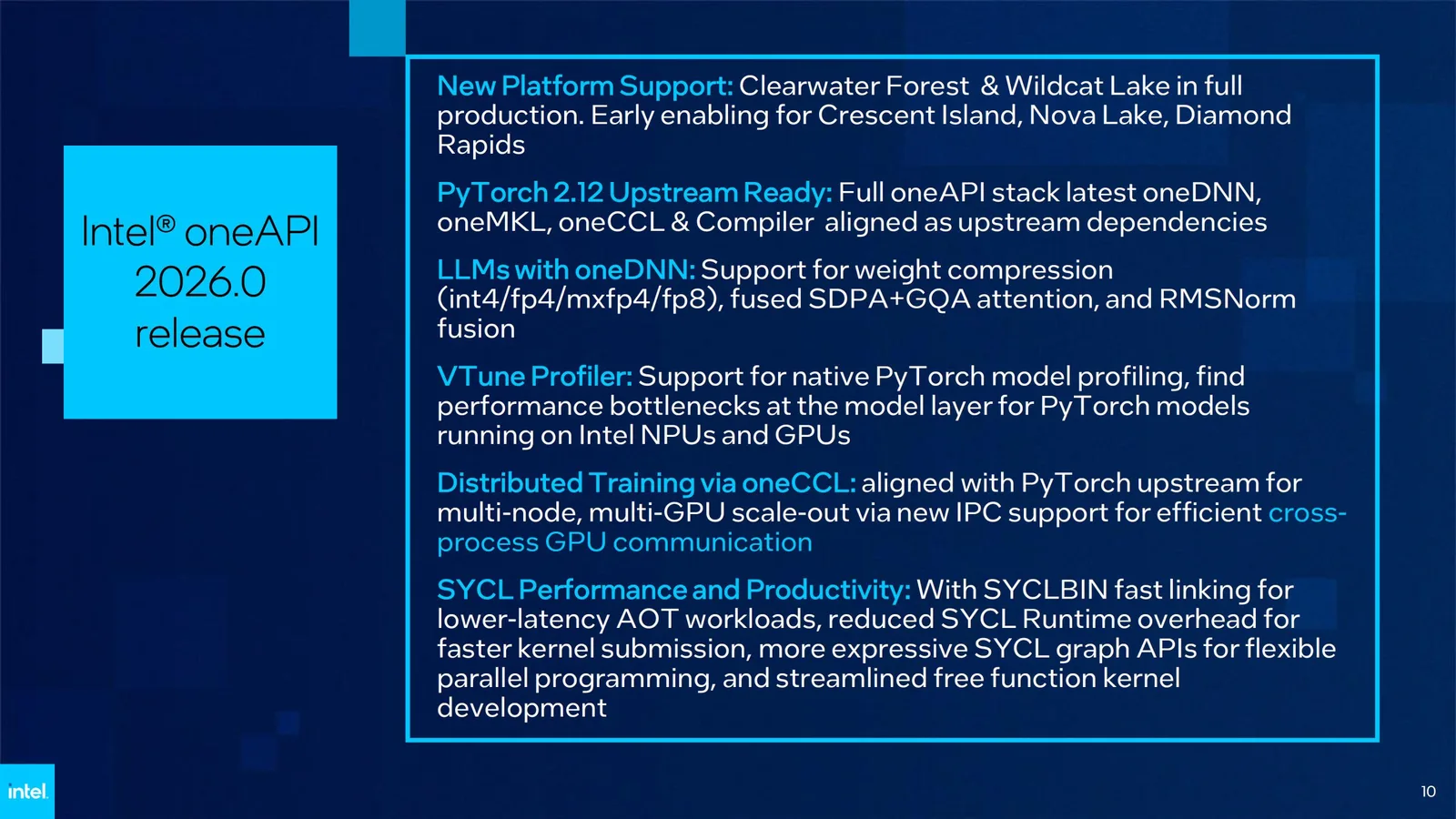 Intel® oneAPI 2026.0 release

New Platform Support: Clearwater Forest & Wildcat Lake in full production. Early enabling for Crescent Island, Nova Lake, Diamond Rapids

PyTorch 2.12 Upstream Ready: Full oneAPI stack latest oneDNN, oneMKL, oneCCL & Compiler aligned as upstream dependencies

LLMs with oneDNN: Support for weight compression (int4/fp4/mxfp4/fp8), fused SDPA+GQA attention, and RMSNorm fusion

VTune Profiler: Support for native PyTorch model profiling, find performance bottlenecks at the model layer for PyTorch models running on Intel NPUs and GPUs

Distributed Training via oneCCL: aligned with PyTorch upstream for multi-node, multi-GPU scale-out via new IPC support for efficient cross-process GPU communication

SYCL Performance and Productivity: With SYCLBIN fast linking for lower-latency AOT workloads, reduced SYCL Runtime overhead for faster kernel submission, more expressive SYCL graph APIs for flexible parallel programming, and streamlined free function kernel development

intel.

10